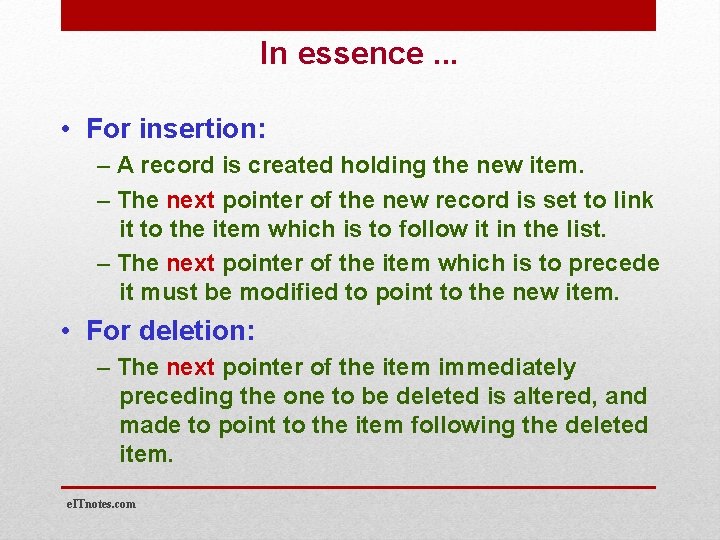 In essence ...

• For insertion:
– A record is created holding the new item.
– The next pointer of the new record is set to link it to the item which is to follow it in the list.
– The next pointer of the item which is to precede it must be modified to point to the new item.

• For deletion:
– The next pointer of the item immediately preceding the one to be deleted is altered, and made to point to the item following the deleted item.

eITnotes.com